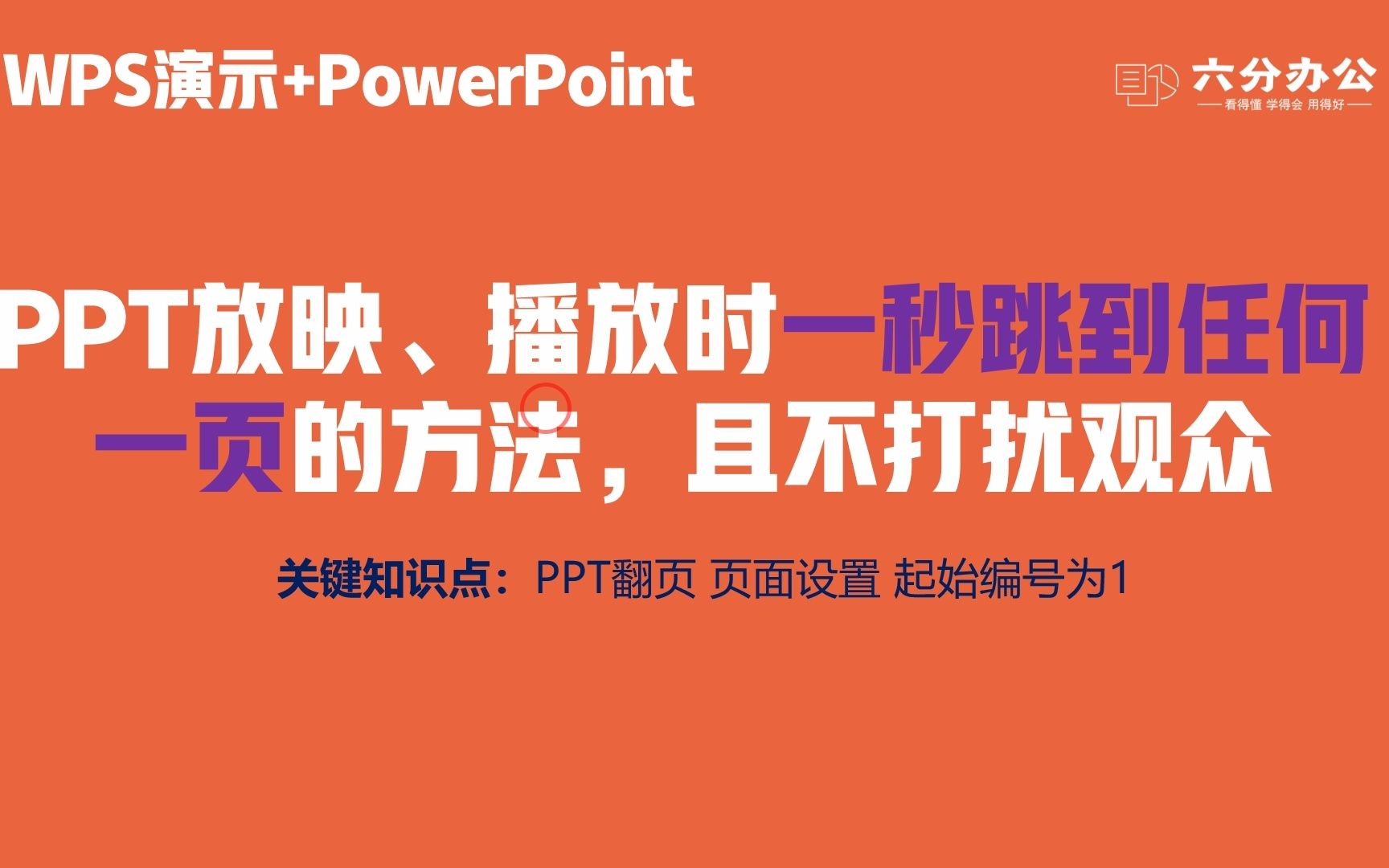 WPS演示+PowerPoint

六分办公
看得懂 学得会 用得好

PPT放映、播放时一秒跳到任何一页的方法，且不打扰观众

关键知识点：PPT翻页 页面设置 起始编号为1